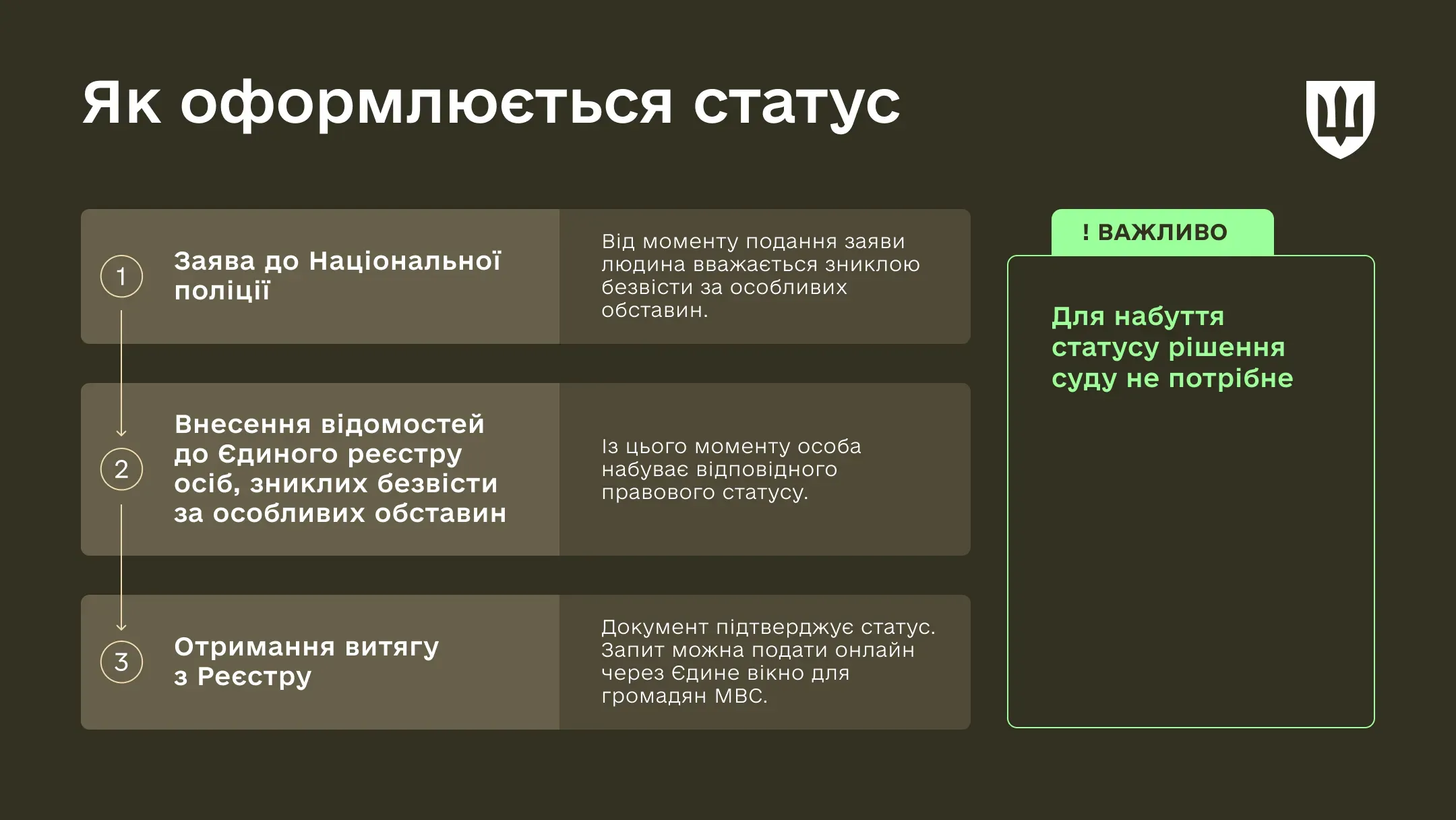 Як оформлюється статус

1

Заява до Національної поліції

Від моменту подання заяви людина вважається зниклою безвісти за особливих обставин.

2

Внесення відомостей до Єдиного реєстру осіб, зниклих безвісти за особливих обставин

Із цього моменту особа набуває відповідного правового статусу.

3

Отримання витягу з Реєстру

Документ підтверджує статус. Запит можна подати онлайн через Єдине вікно для громадян МВС.

! ВАЖЛИВО

Для набуття статусу рішення суду не потрібне